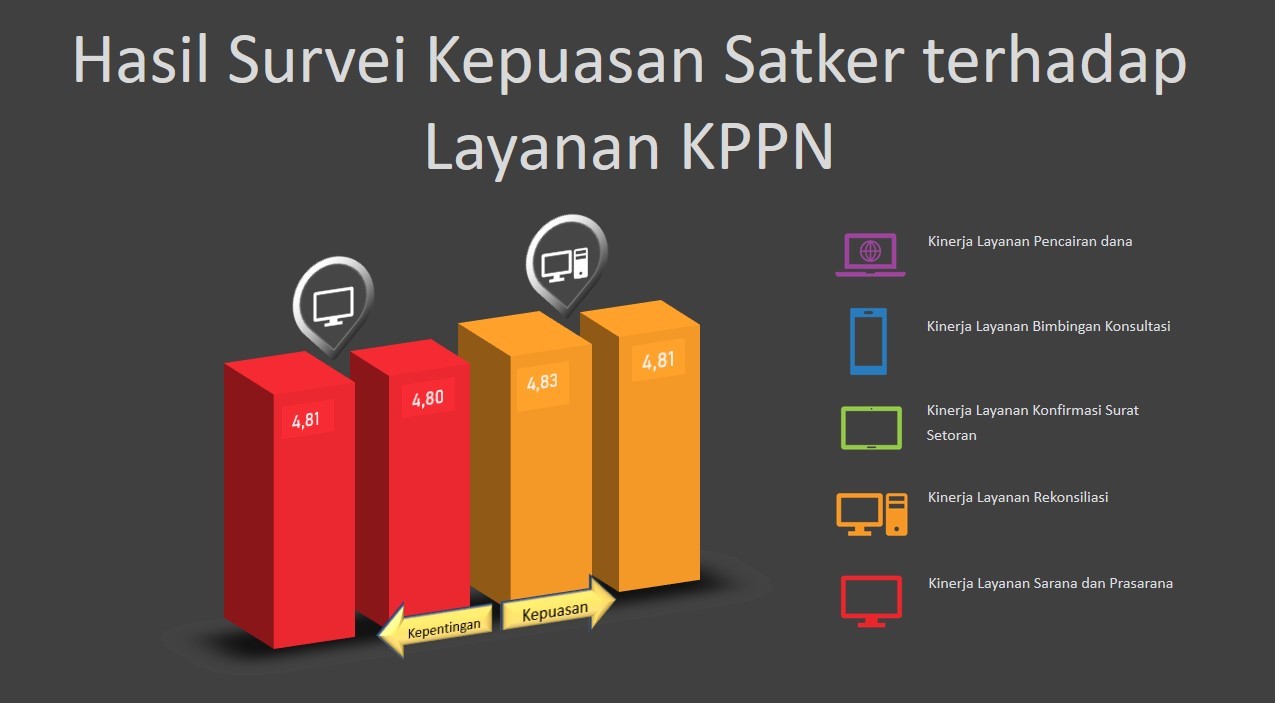 Hasil Survei Kepuasan Satker terhadap Layanan KPPN

4,81
4,80
4,83
4,81

Kepentingan
Kepuasan

Kinerja Layanan Pencairan dana

Kinerja Layanan Bimbingan Konsultasi

Kinerja Layanan Konfirmasi Surat Setoran

Kinerja Layanan Rekonsiliasi

Kinerja Layanan Sarana dan Prasarana